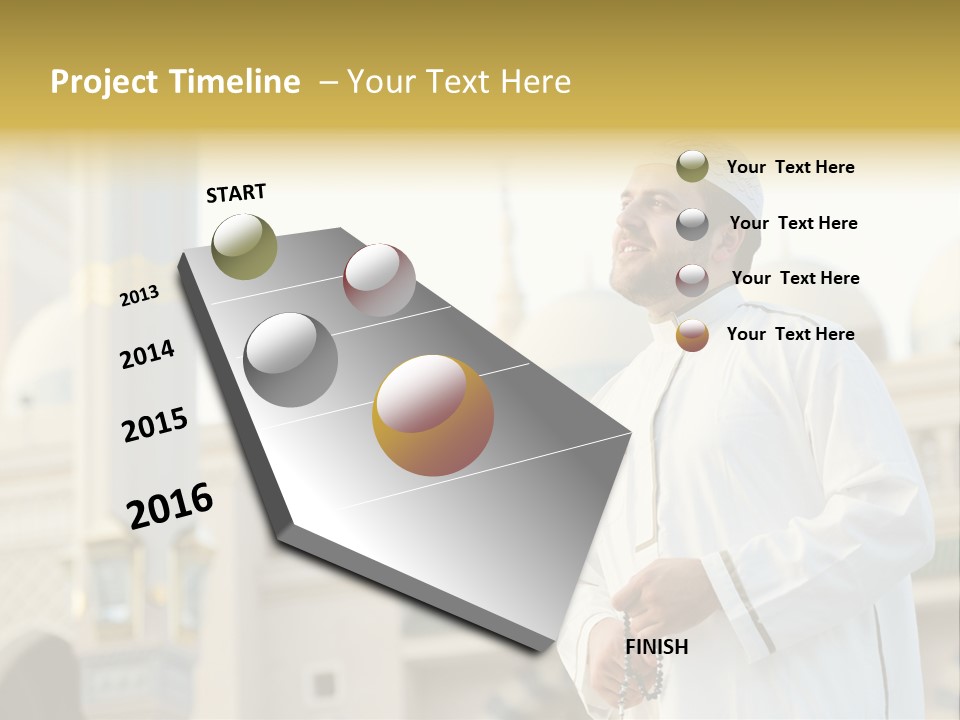 Project Timeline – Your Text Here

START

2013

2014

2015

2016

Your Text Here

Your Text Here

Your Text Here

Your Text Here

FINISH